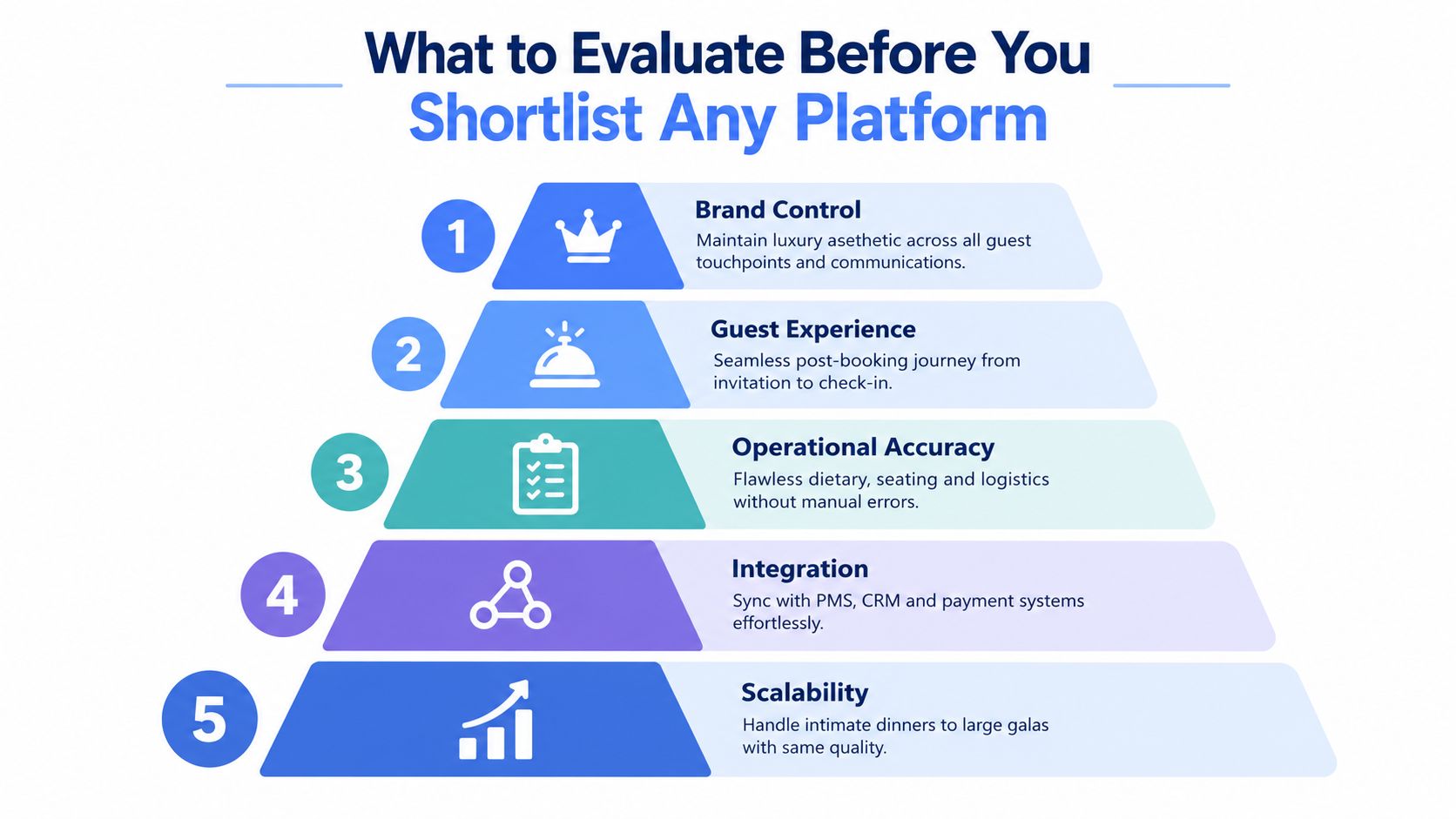 What to Evaluate Before You Shortlist Any Platform

1

Brand Control

Maintain luxury asethetic across all guest touchpoints and communications.

2

Guest Experience

Seamless post-booking journey from invitation to check-in.

3

Operational Accuracy

Flawless dietary, seating and logistics without manual errors.

4

Integration

Sync with PMS, CRM and payment systems effortlessly.

5

Scalability

Handle intimate dinners to large galas with same quality.